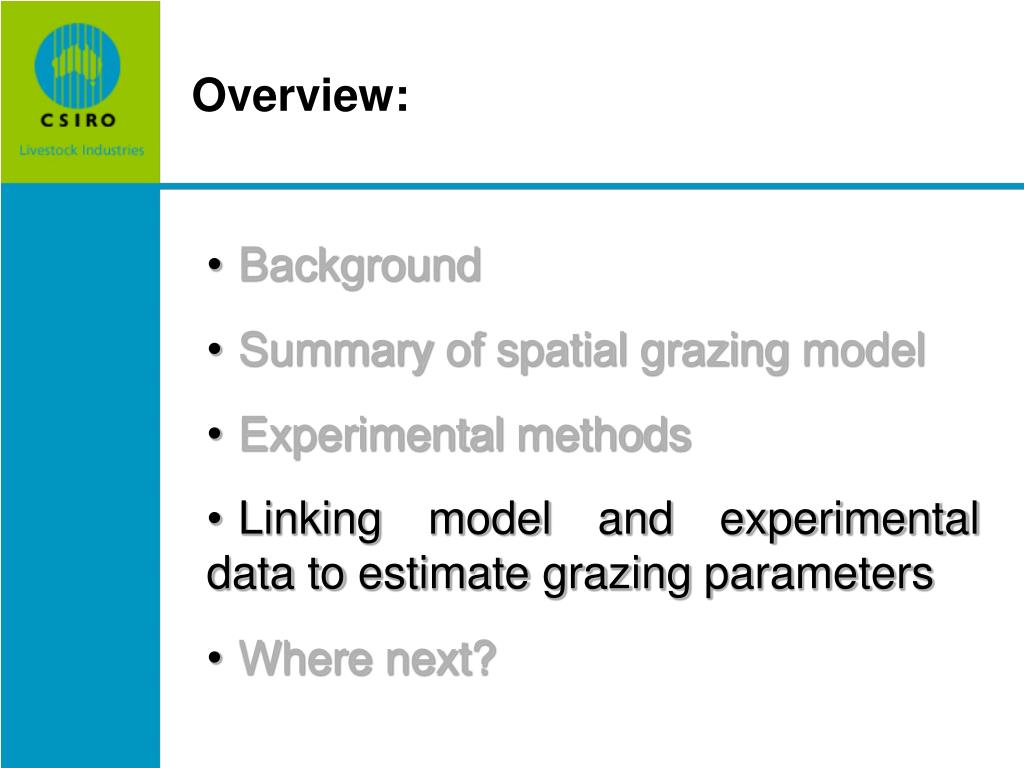 CSIRO
Livestock Industries

Overview:

• Background

• Summary of spatial grazing model

• Experimental methods

• Linking model and experimental data to estimate grazing parameters

• Where next?